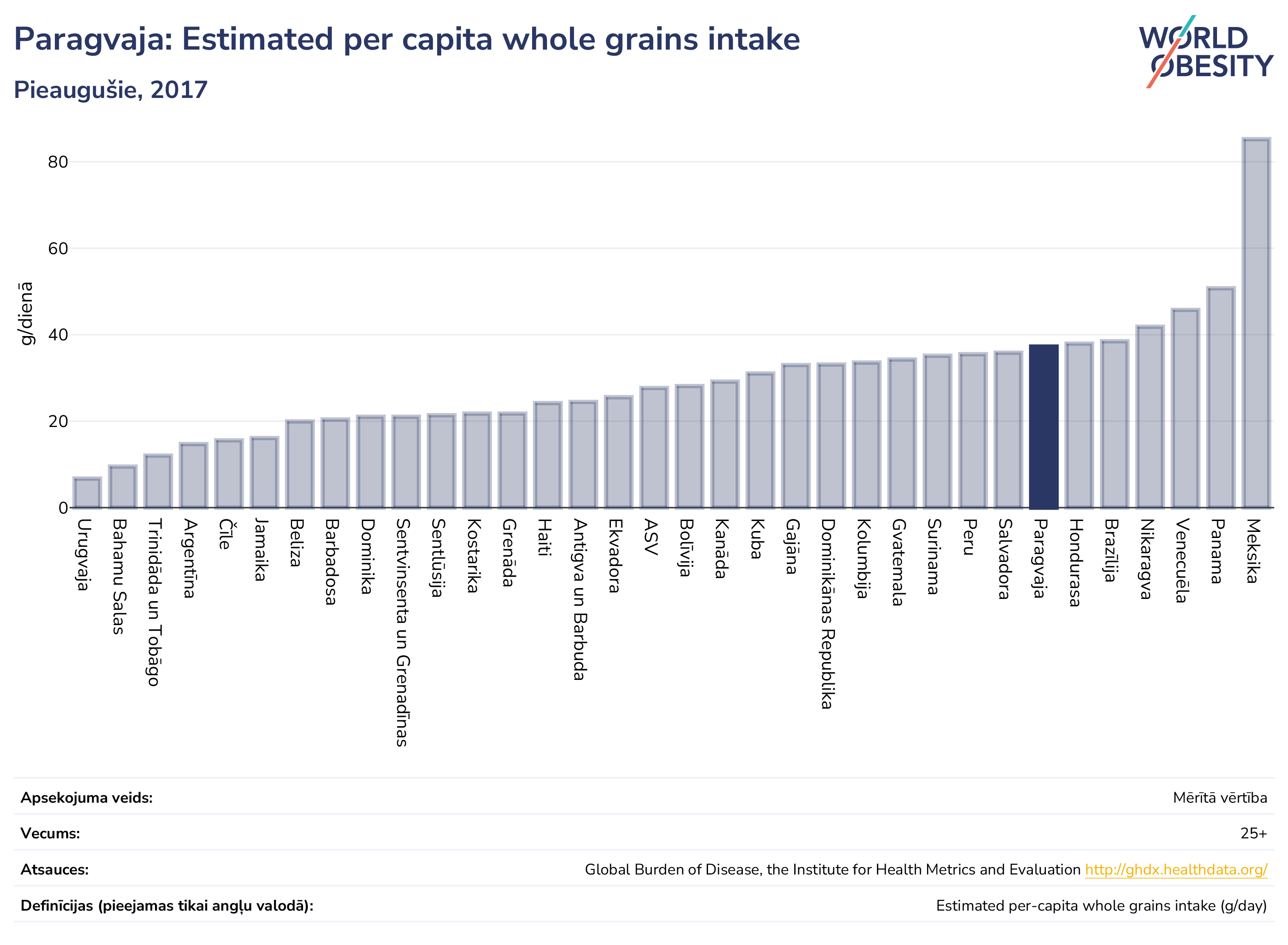 Paragvaja: Estimated per capita whole grains intake

Pieaugušie, 2017

WORLD OBESITY

g/dienā

80
60
40
20
0

Urugvaja
Bahamu Salas
Trinidāda un Tobāgo
Argentīna
Čīle
Jamaika
Beliza
Barbadosa
Dominika
Sentvinsenta un Grenadīnas
Sentlūsija
Kostarika
Grenāda
Haiti
Antigva un Barbuda
Ekvadora
ASV
Bolīvija
Kanāda
Kuba
Gajāna
Dominikānas Republika
Kolumbija
Gvatemala
Surinama
Peru
Salvadora
Paragvaja
Hondurasa
Brazīlija
Nikaragva
Venecuēla
Panama
Meksika

| | |
|---|---|
| Apsekojuma veids: | Mērītā vērtība |
| Vecums: | 25+ |
| Atsauces: | Global Burden of Disease, the Institute for Health Metrics and Evaluation http://ghdx.healthdata.org/ |
| Definīcijas (pieejamas tikai angļu valodā): | Estimated per-capita whole grains intake (g/day) |